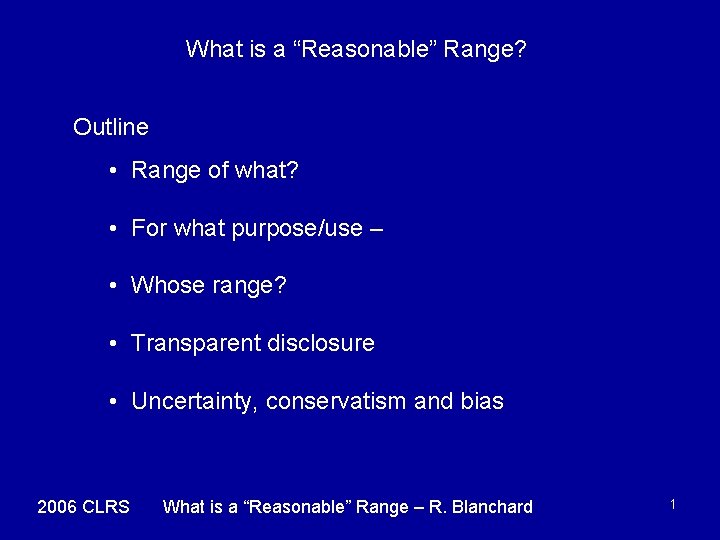 What is a “Reasonable” Range?

Outline

• Range of what?

• For what purpose/use –

• Whose range?

• Transparent disclosure

• Uncertainty, conservatism and bias

2006 CLRS What is a “Reasonable” Range – R. Blanchard 1